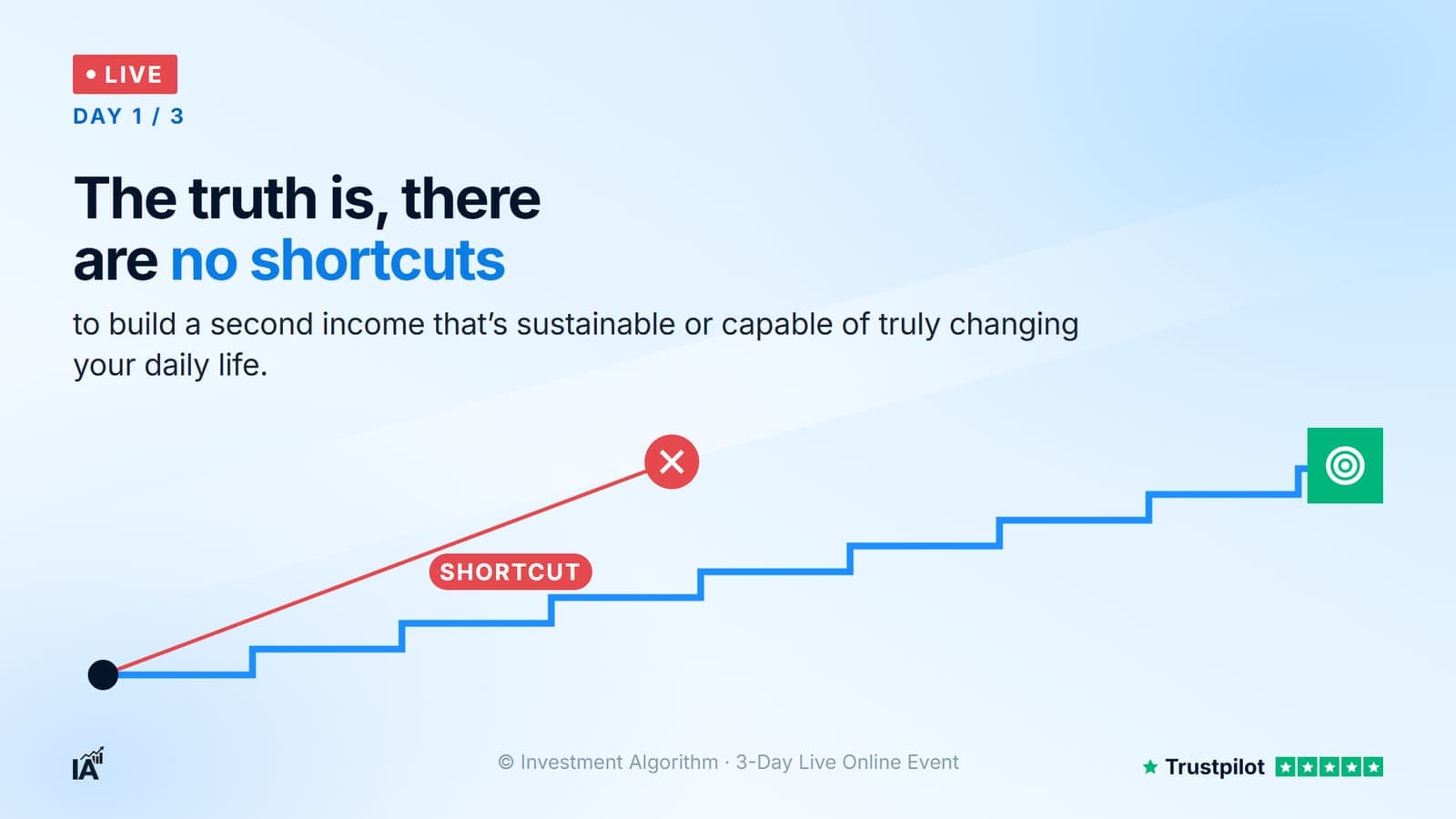 • LIVE

DAY 1 / 3

The truth is, there are no shortcuts

to build a second income that's sustainable or capable of truly changing your daily life.

SHORTCUT

IA

© Investment Algorithm · 3-Day Live Online Event

Trustpilot